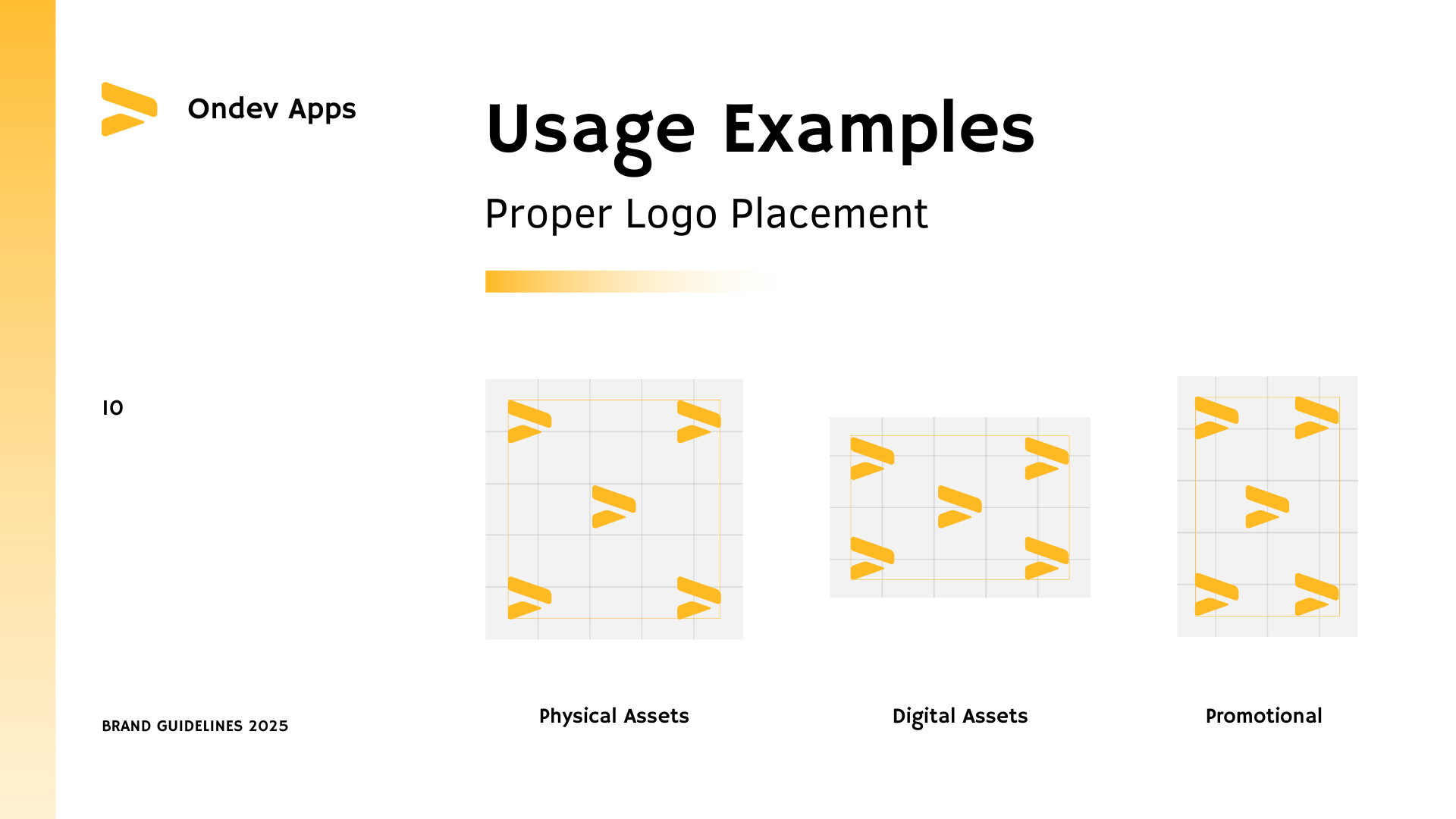 Ondev Apps

Usage Examples

Proper Logo Placement

10

Physical Assets

Digital Assets

Promotional

BRAND GUIDELINES 2025